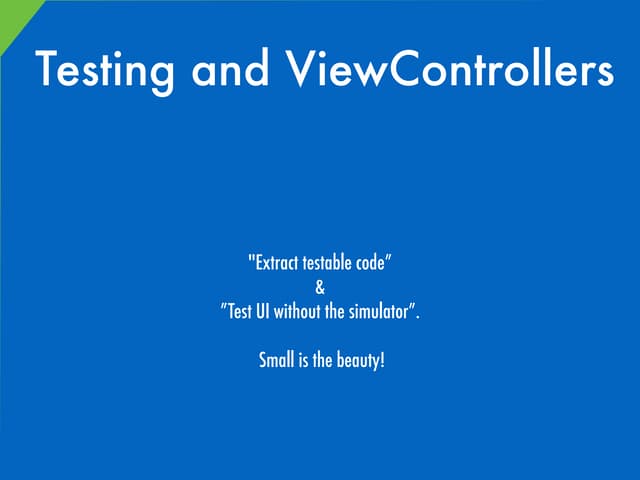 Testing and ViewControllers

"Extract testable code"
&
"Test UI without the simulator".

Small is the beauty!